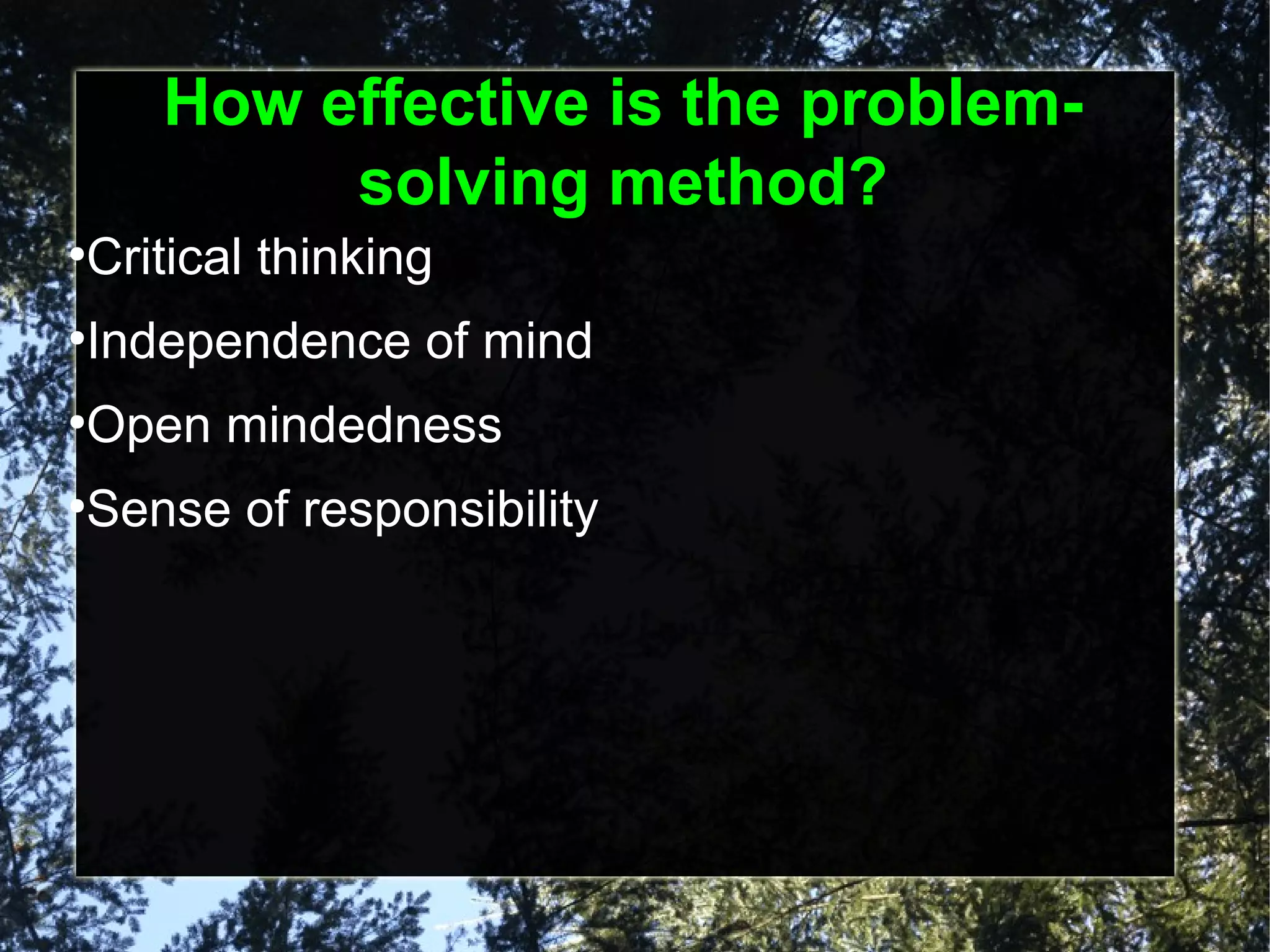 How effective is the problem-solving method?

•Critical thinking

•Independence of mind

•Open mindedness

•Sense of responsibility